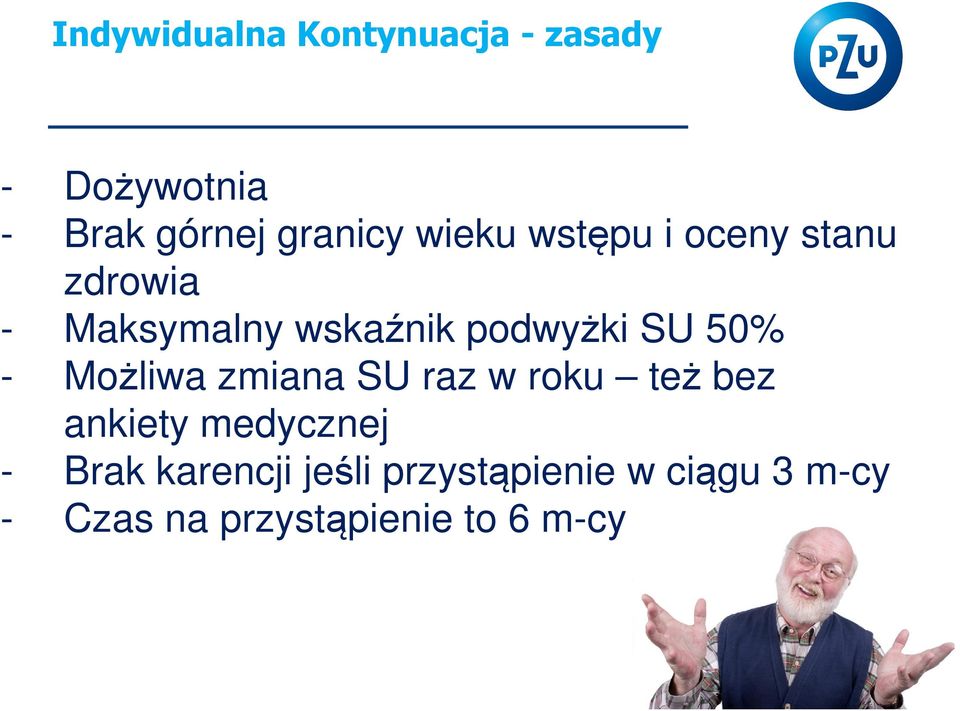 Indywidualna Kontynuacja - zasady

PZU

- Dożywotnia
- Brak górnej granicy wieku wstępu i oceny stanu zdrowia
- Maksymalny wskaźnik podwyżki SU 50%
- Możliwa zmiana SU raz w roku – też bez ankiety medycznej
- Brak karencji jeśli przystąpienie w ciągu 3 m-cy
- Czas na przystąpienie to 6 m-cy